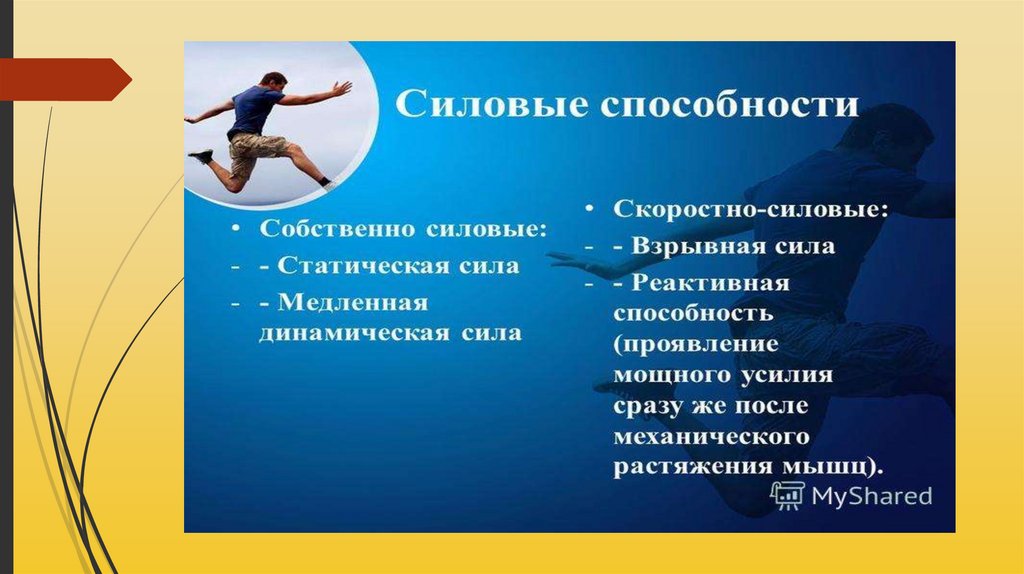 Силовые способности

• Собственно силовые:
- - Статическая сила
- - Медленная динамическая сила

• Скоростно-силовые:
- - Взрывная сила
- - Реактивная способность (проявление мощного усилия сразу же после механического растяжения мышц).

MyShared